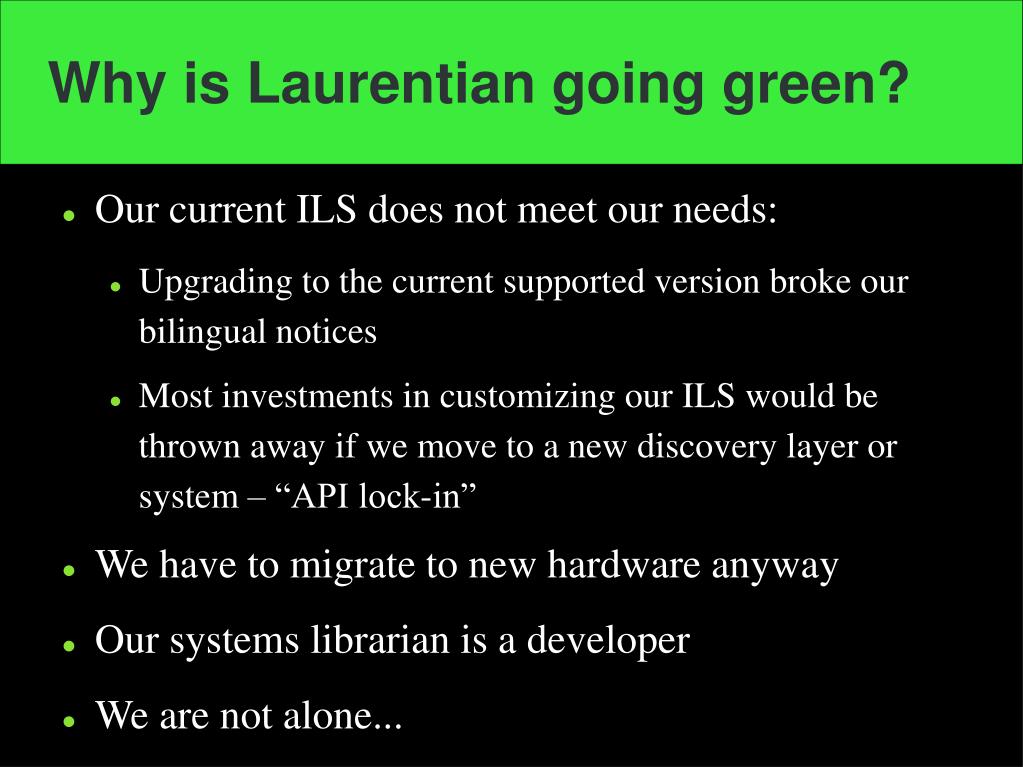 Why is Laurentian going green?

- Our current ILS does not meet our needs:
  - Upgrading to the current supported version broke our bilingual notices
  - Most investments in customizing our ILS would be thrown away if we move to a new discovery layer or system – “API lock-in”
- We have to migrate to new hardware anyway
- Our systems librarian is a developer
- We are not alone...